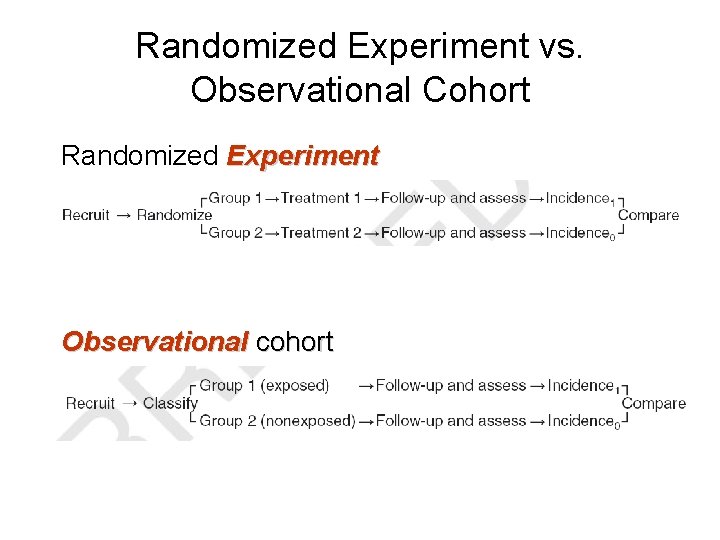 Randomized Experiment vs. Observational Cohort

Randomized Experiment

Recruit → Randomize
Group 1 → Treatment 1 → Follow-up and assess → Incidence$_1$
Group 2 → Treatment 2 → Follow-up and assess → Incidence$_0$
Compare

Observational cohort

Recruit → Classify
Group 1 (exposed) → Follow-up and assess → Incidence$_1$
Group 2 (nonexposed) → Follow-up and assess → Incidence$_0$
Compare